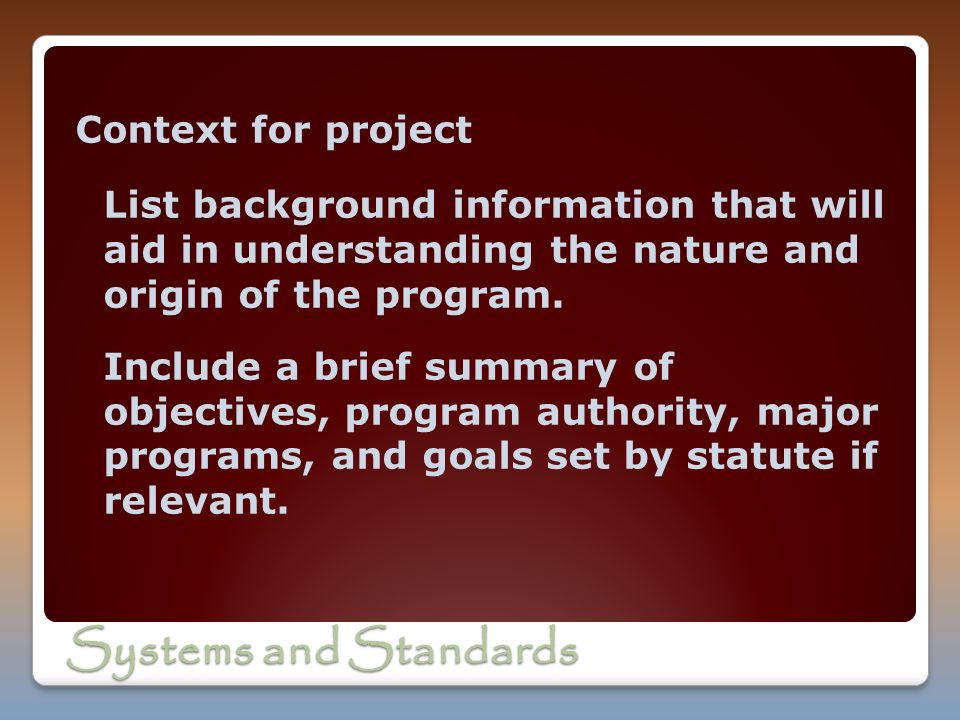 Context for project

List background information that will aid in understanding the nature and origin of the program.

Include a brief summary of objectives, program authority, major programs, and goals set by statute if relevant.

Systems and Standards